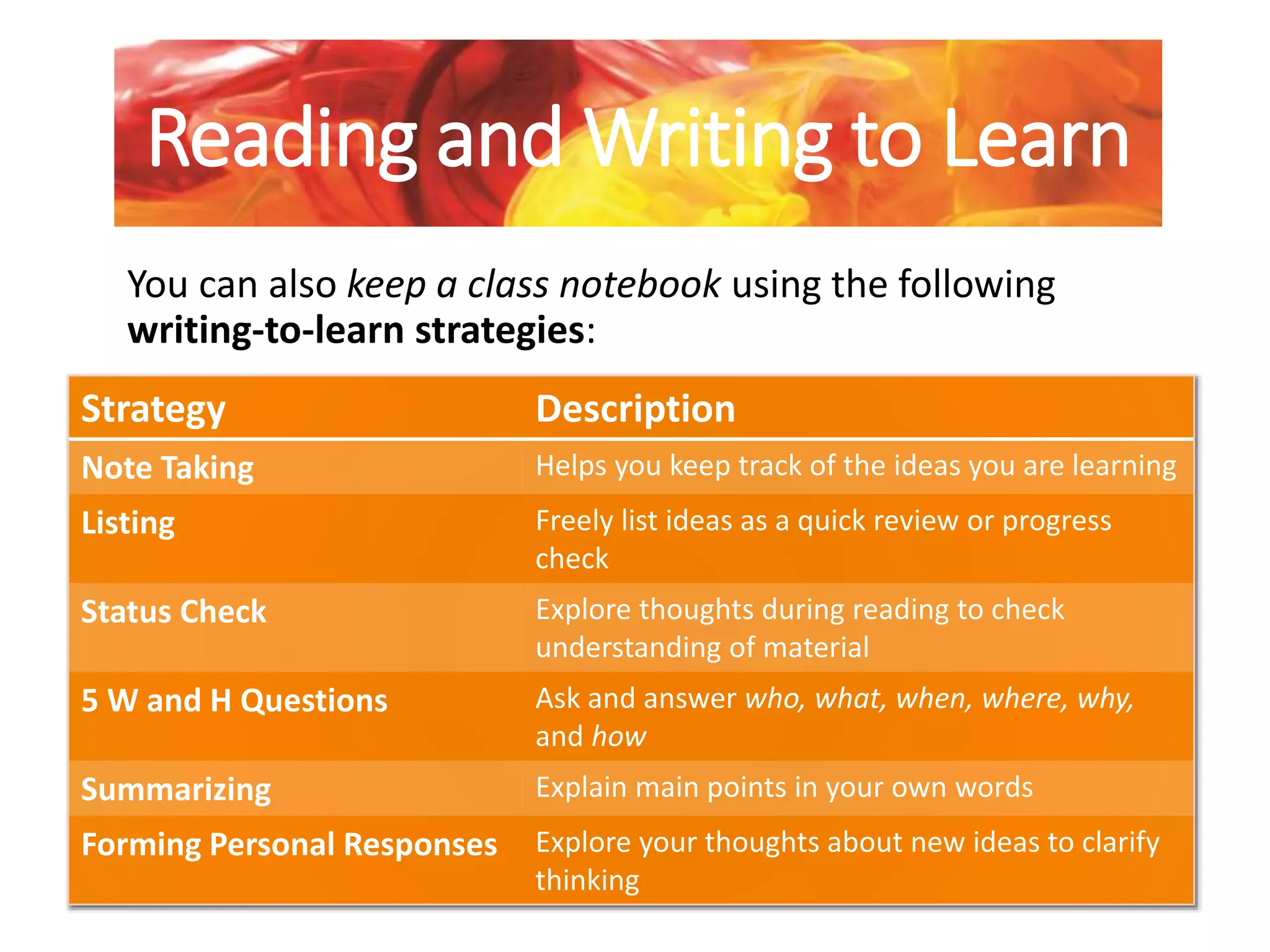 Reading and Writing to Learn

You can also keep a class notebook using the following writing-to-learn strategies:

| Strategy | Description |
|---|---|
| Note Taking | Helps you keep track of the ideas you are learning |
| Listing | Freely list ideas as a quick review or progress check |
| Status Check | Explore thoughts during reading to check understanding of material |
| 5 W and H Questions | Ask and answer who, what, when, where, why, and how |
| Summarizing | Explain main points in your own words |
| Forming Personal Responses | Explore your thoughts about new ideas to clarify thinking |